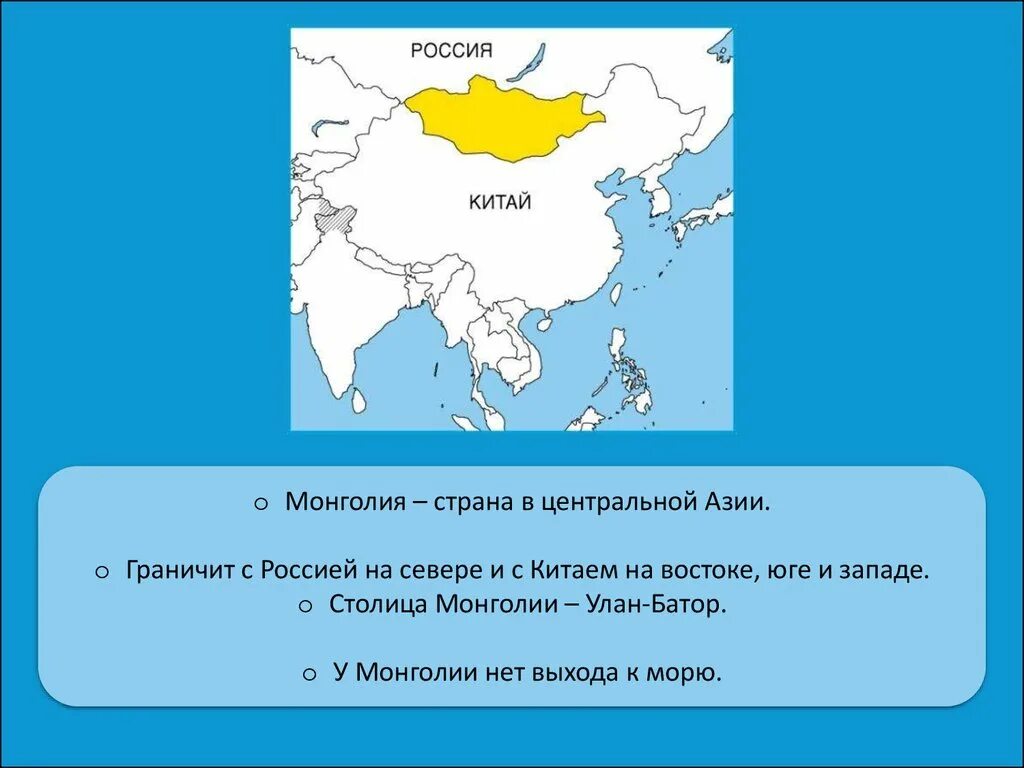 РОССИЯ

КИТАЙ

o Монголия – страна в центральной Азии.

o Граничит с Россией на севере и с Китаем на востоке, юге и западе.

o Столица Монголии – Улан-Батор.

o У Монголии нет выхода к морю.